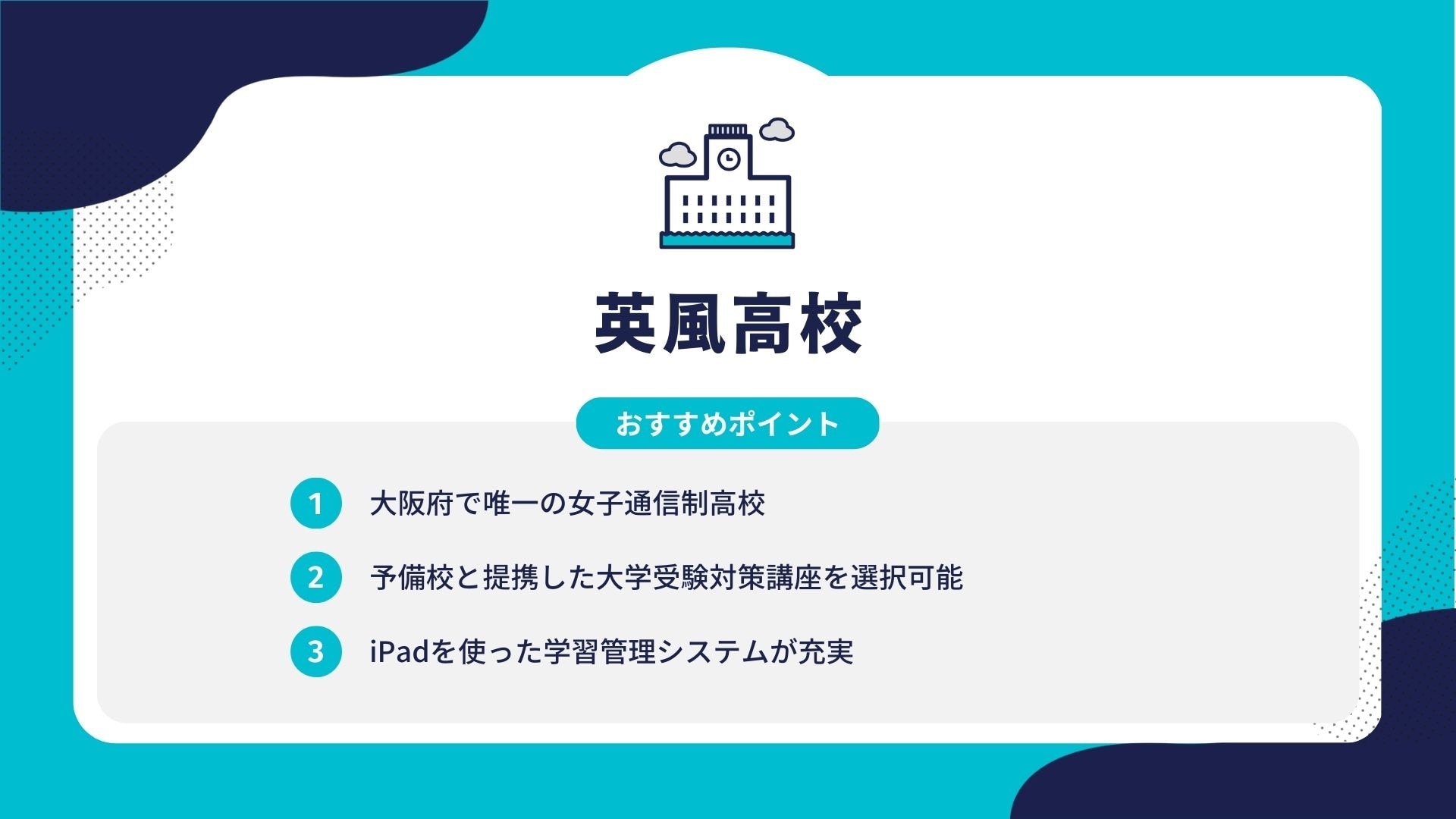 英風高校

おすすめポイント

1 大阪府で唯一の女子通信制高校

2 予備校と提携した大学受験対策講座を選択可能

3 iPadを使った学習管理システムが充実